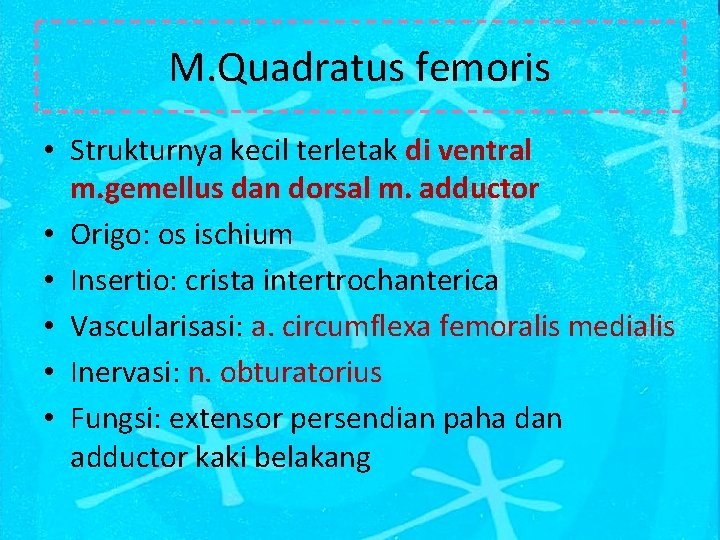 M.Quadratus femoris

• Strukturnya kecil terletak di ventral m.gemellus dan dorsal m. adductor
• Origo: os ischium
• Insertio: crista intertrochanterica
• Vascularisasi: a. circumflexa femoralis medialis
• Inervasi: n. obturatorius
• Fungsi: extensor persendian paha dan adductor kaki belakang